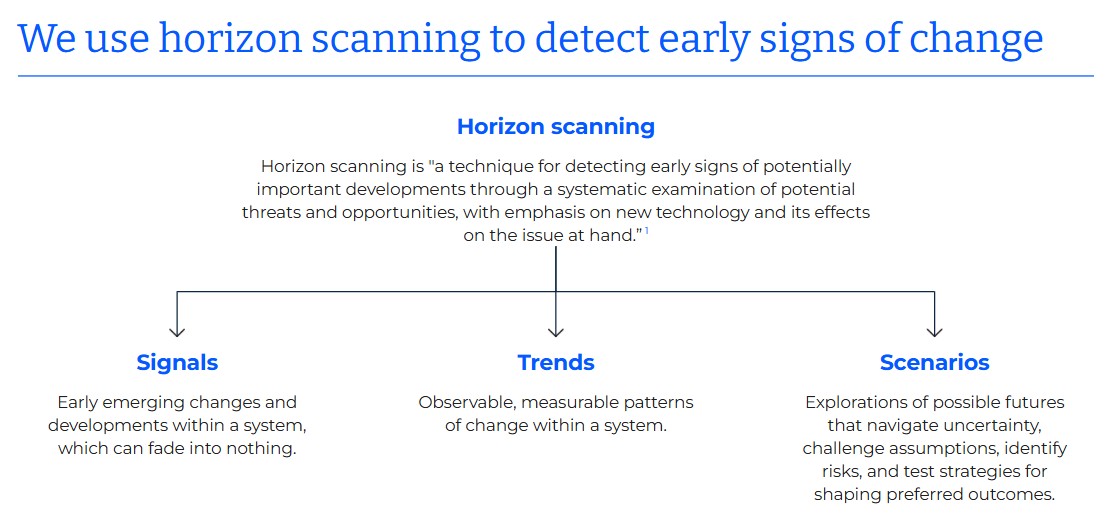 We use horizon scanning to detect early signs of change

Horizon scanning

Horizon scanning is "a technique for detecting early signs of potentially important developments through a systematic examination of potential threats and opportunities, with emphasis on new technology and its effects on the issue at hand."$^{1}$

Signals

Early emerging changes and developments within a system, which can fade into nothing.

Trends

Observable, measurable patterns of change within a system.

Scenarios

Explorations of possible futures that navigate uncertainty, challenge assumptions, identify risks, and test strategies for shaping preferred outcomes.